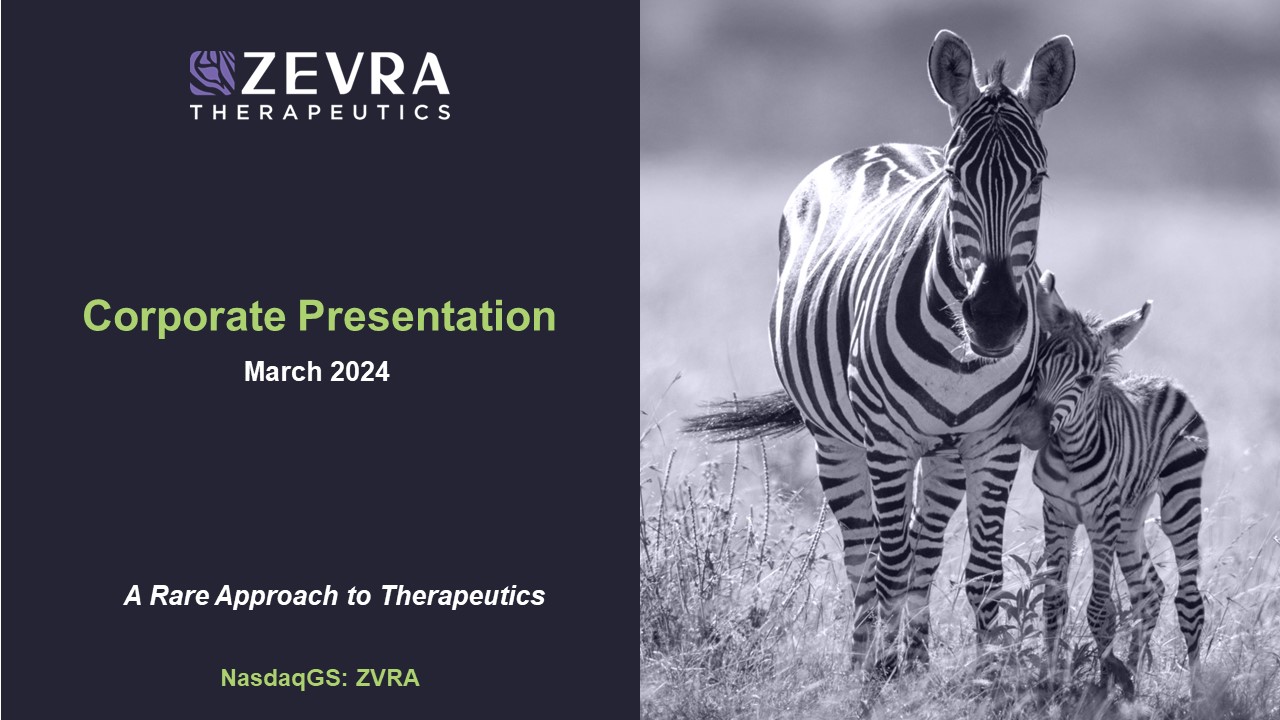 ZEVRA
THERAPEUTICS

Corporate Presentation
March 2024

A Rare Approach to Therapeutics

NasdaqGS: ZVRA